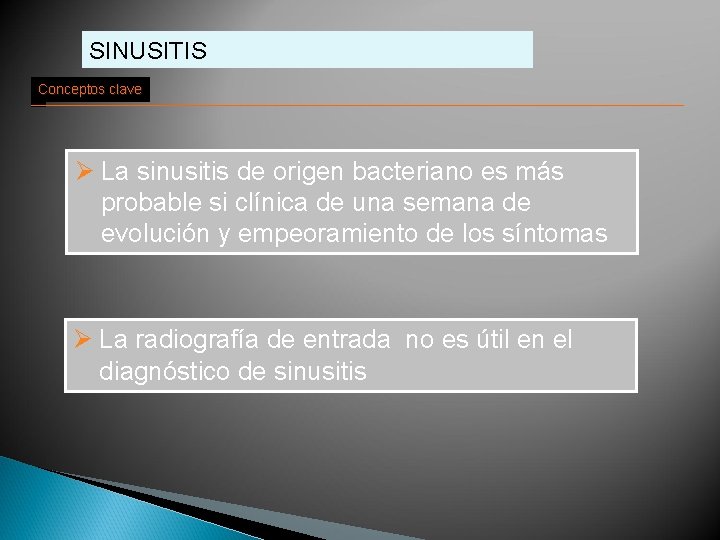 SINUSITIS

Conceptos clave

➢ La sinusitis de origen bacteriano es más probable si clínica de una semana de evolución y empeoramiento de los síntomas

➢ La radiografía de entrada  no es útil en el diagnóstico de sinusitis